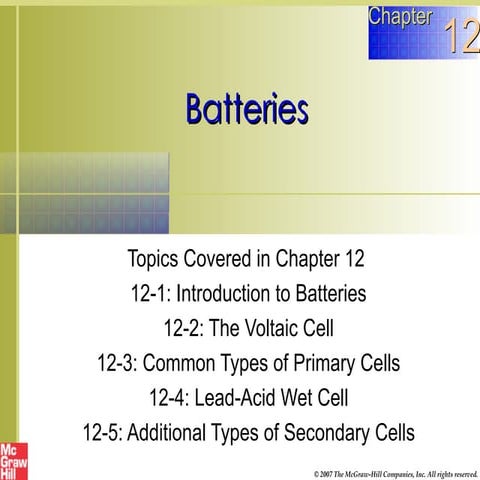 Chapter 12

Batteries

Topics Covered in Chapter 12

12-1: Introduction to Batteries

12-2: The Voltaic Cell

12-3: Common Types of Primary Cells

12-4: Lead-Acid Wet Cell

12-5: Additional Types of Secondary Cells

Mc Graw Hill

© 2007 The McGraw-Hill Companies, Inc. All rights reserved.